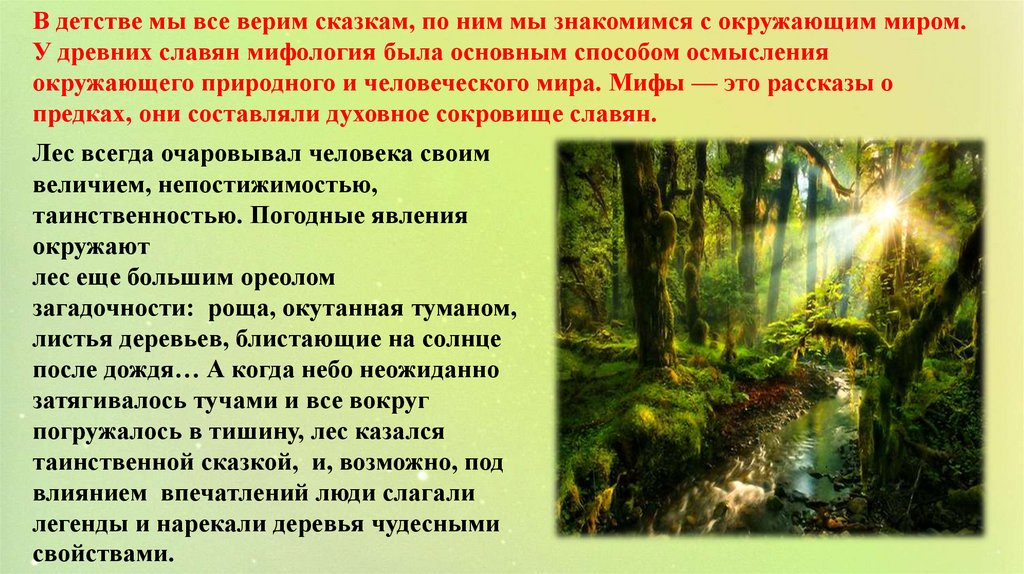 В детстве мы все верим сказкам, по ним мы знакомимся с окружающим миром. У древних славян мифология была основным способом осмысления окружающего природного и человеческого мира. Мифы — это рассказы о предках, они составляли духовное сокровище славян.

Лес всегда очаровывал человека своим величием, непостижимостью, таинственностью. Погодные явления окружают
лес еще большим ореолом загадочности: роща, окутанная туманом, листья деревьев, блистающие на солнце после дождя… А когда небо неожиданно затягивалось тучами и все вокруг погружалось в тишину, лес казался таинственной сказкой, и, возможно, под влиянием впечатлений люди слагали легенды и нарекали деревья чудесными свойствами.